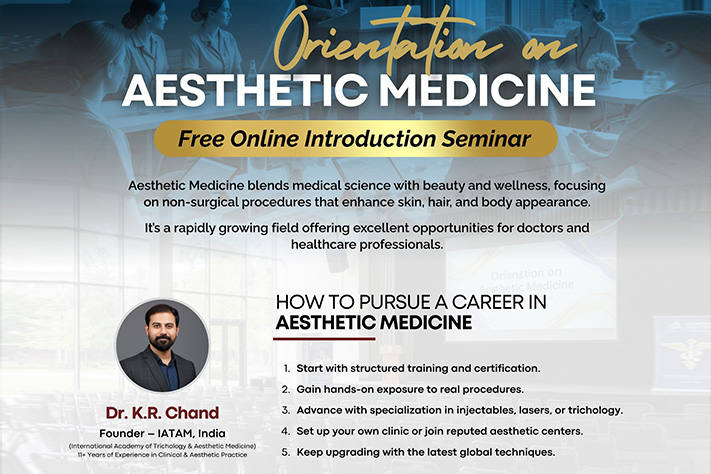 Orientation on
AESTHETIC MEDICINE

Free Online Introduction Seminar

Aesthetic Medicine blends medical science with beauty and wellness, focusing on non-surgical procedures that enhance skin, hair, and body appearance.

It's a rapidly growing field offering excellent opportunities for doctors and healthcare professionals.

Orientation on
Aesthetic Medicine

HOW TO PURSUE A CAREER IN
AESTHETIC MEDICINE

1. Start with structured training and certification.
2. Gain hands-on exposure to real procedures.
3. Advance with specialization in injectables, lasers, or trichology.
4. Set up your own clinic or join reputed aesthetic centers.
5. Keep upgrading with the latest global techniques.

Dr. K.R. Chand
Founder – IATAM, India
(International Academy of Trichology & Aesthetic Medicine)
11+ Years of Experience in Clinical & Aesthetic Practice